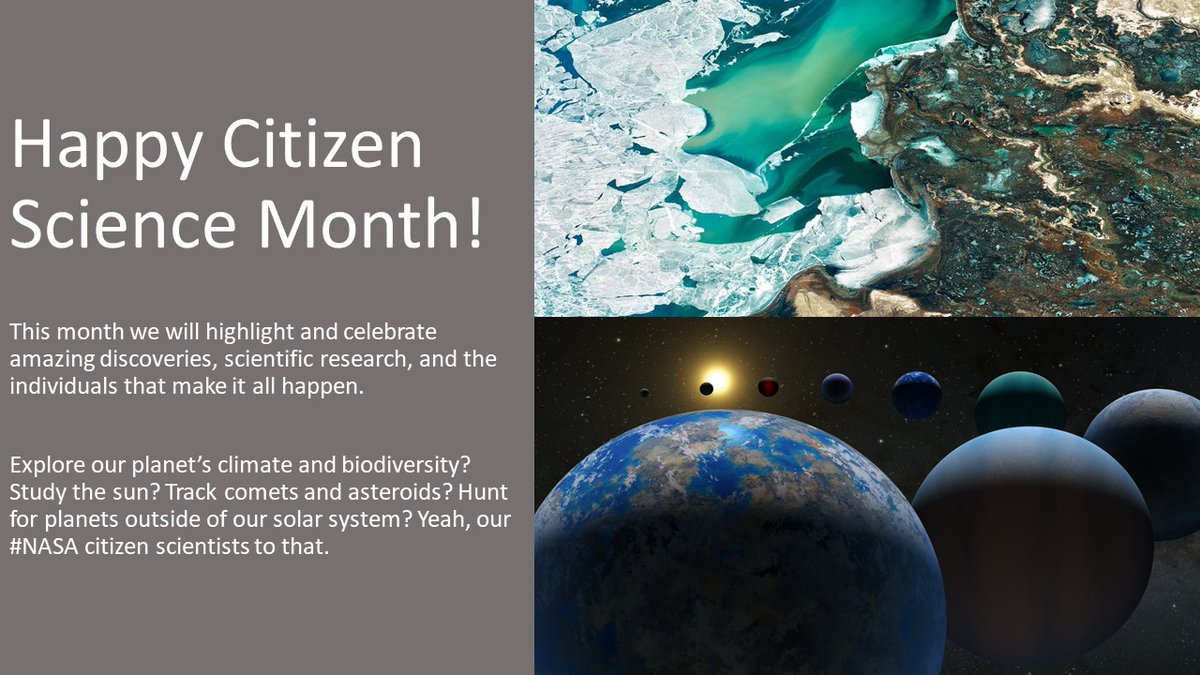 Happy Citizen Science Month!

This month we will highlight and celebrate amazing discoveries, scientific research, and the individuals that make it all happen.

Explore our planet's climate and biodiversity? Study the sun? Track comets and asteroids? Hunt for planets outside of our solar system? Yeah, our #NASA citizen scientists to that.